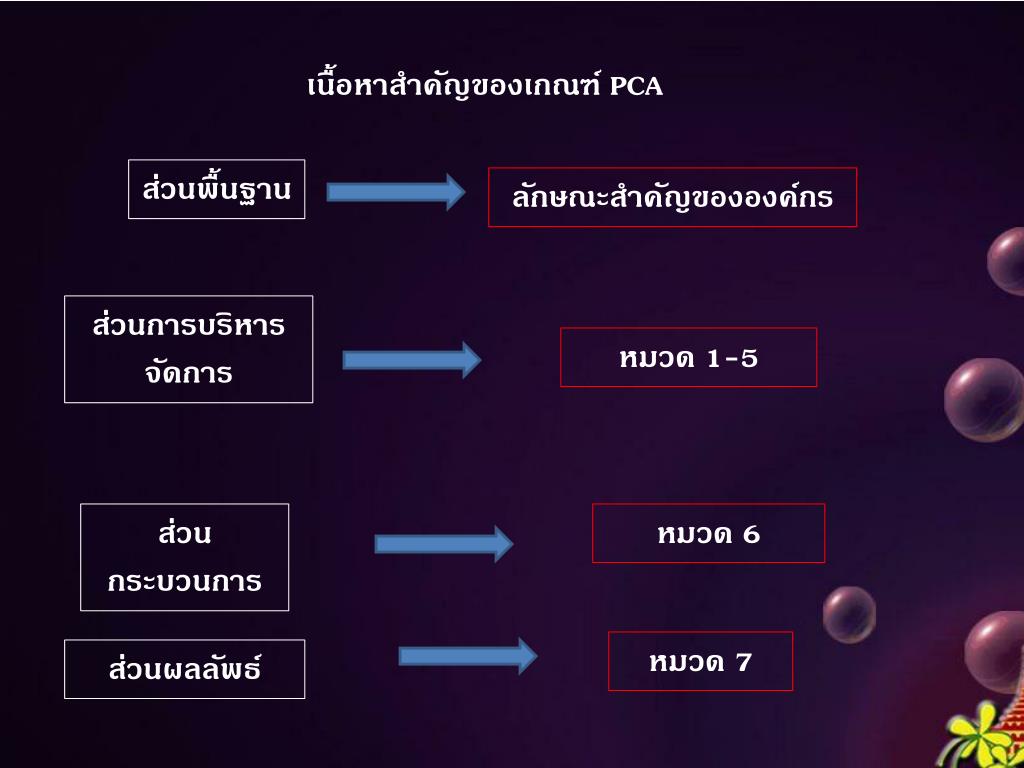 เนื้อหาสำคัญของเกณฑ์ PCA

ส่วนพื้นฐาน

ลักษณะสำคัญขององค์กร

ส่วนการบริหารจัดการ

หมวด 1-5

ส่วนกระบวนการ

หมวด 6

ส่วนผลลัพธ์

หมวด 7